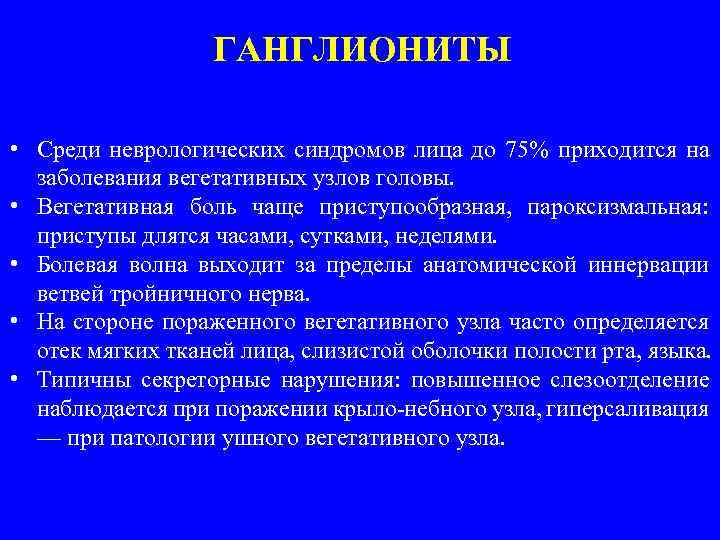 ГАНГЛИОНИТЫ

• Среди неврологических синдромов лица до 75% приходится на заболевания вегетативных узлов головы.
• Вегетативная боль чаще приступообразная, пароксизмальная: приступы длятся часами, сутками, неделями.
• Болевая волна выходит за пределы анатомической иннервации ветвей тройничного нерва.
• На стороне пораженного вегетативного узла часто определяется отек мягких тканей лица, слизистой оболочки полости рта, языка.
• Типичны секреторные нарушения: повышенное слезоотделение наблюдается при поражении крыло-небного узла, гиперсаливация — при патологии ушного вегетативного узла.